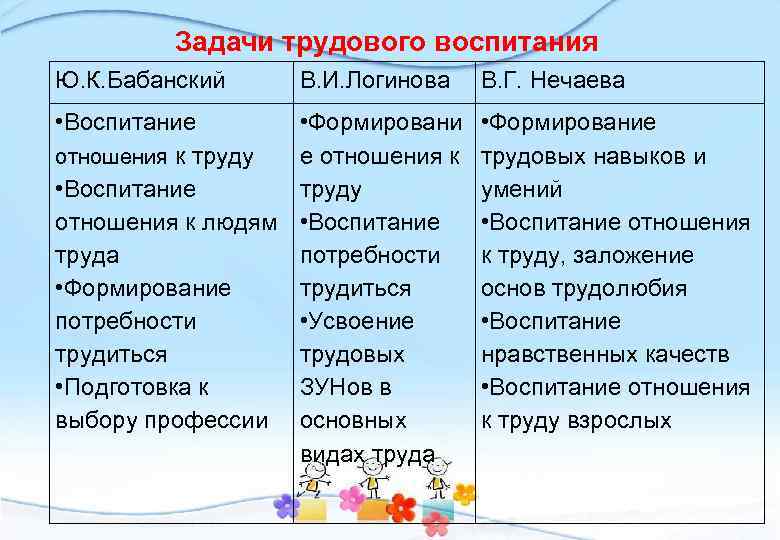 Задачи трудового воспитания

| Ю.К.Бабанский | В.И.Логинова | В.Г. Нечаева |
|---|---|---|
| •Воспитание отношения к труду •Воспитание отношения к людям труда •Формирование потребности трудиться •Подготовка к выбору профессии | •Формирование отношения к труду •Воспитание потребности трудиться •Усвоение трудовых ЗУНов в основных видах труда | •Формирование трудовых навыков и умений •Воспитание отношения к труду, заложение основ трудолюбия •Воспитание нравственных качеств •Воспитание отношения к труду взрослых |